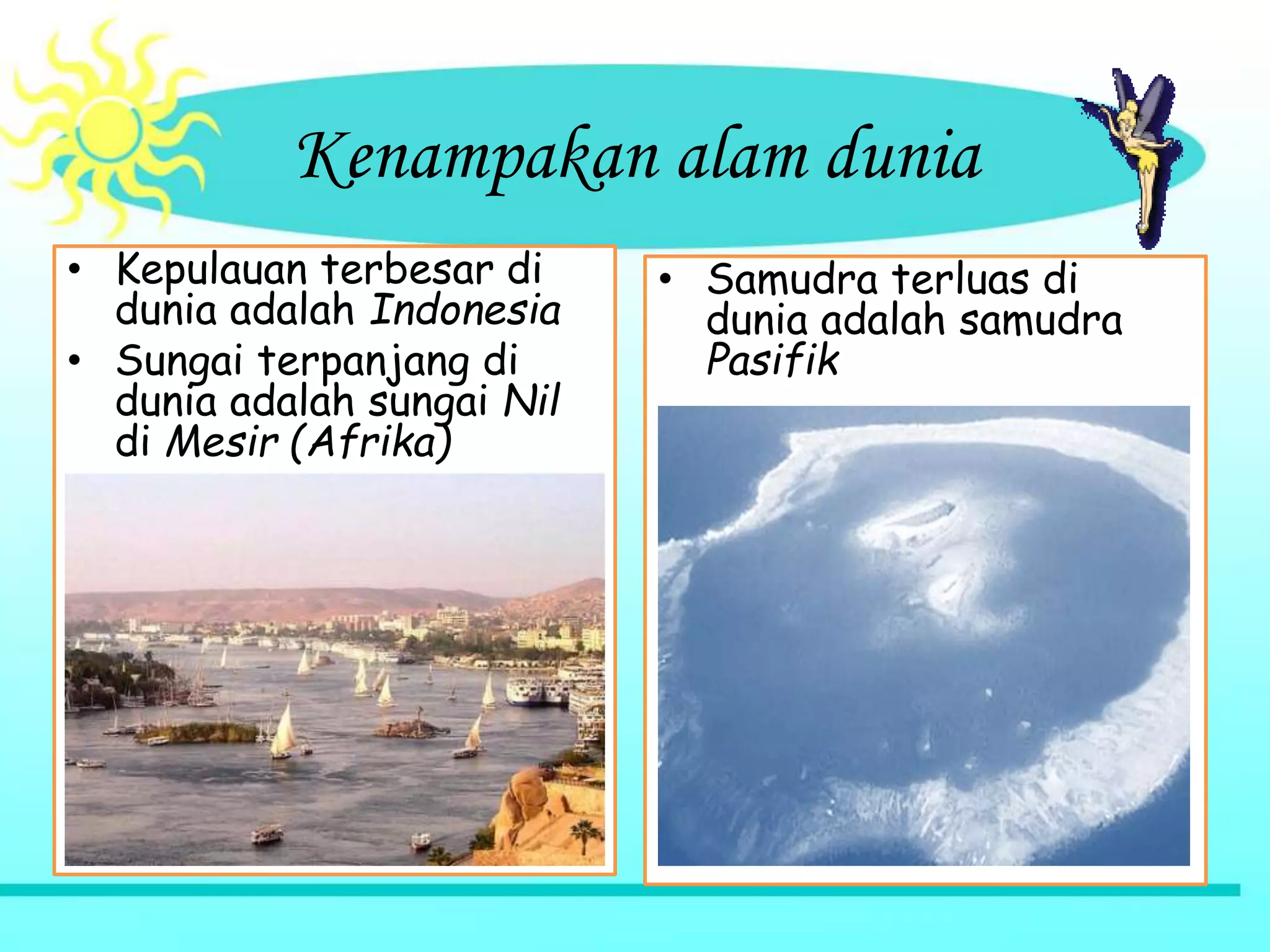 Kenampakan alam dunia

• Kepulauan terbesar di dunia adalah Indonesia
• Sungai terpanjang di dunia adalah sungai Nil di Mesir (Afrika)

• Samudra terluas di dunia adalah samudra Pasifik